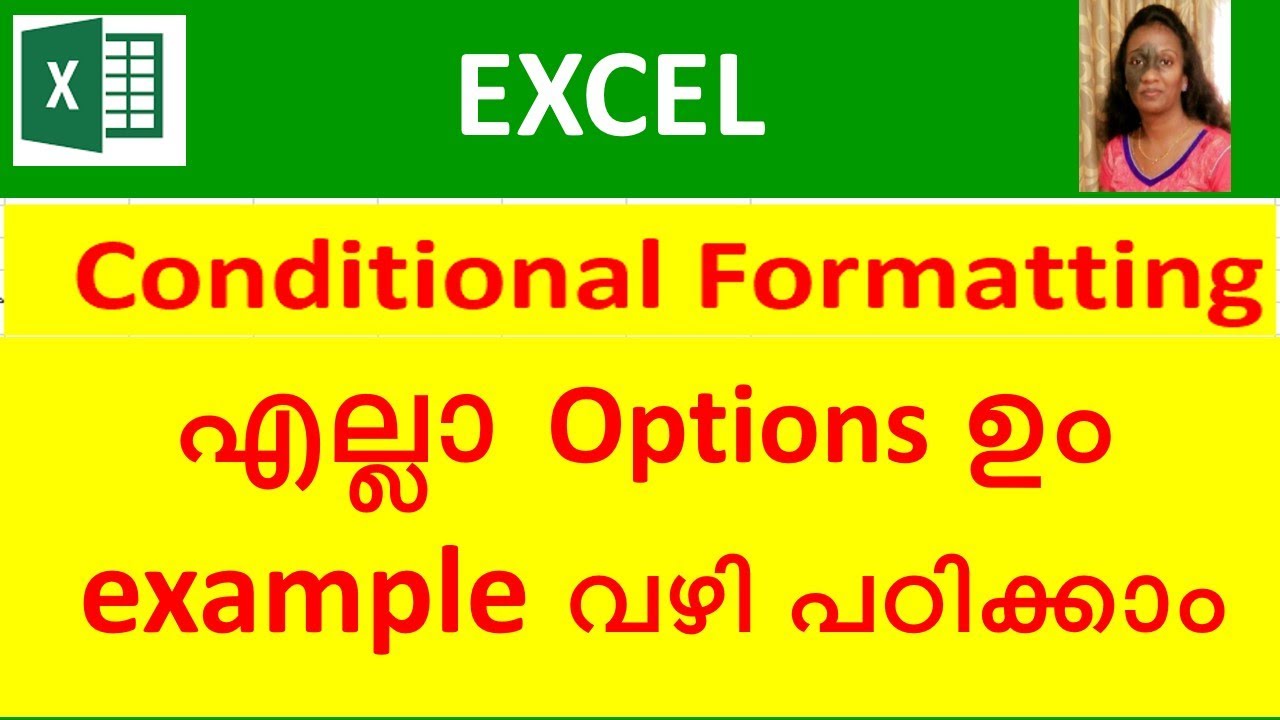 X

EXCEL

Conditional Formatting

എല്ലാ Options ഉം example വഴി പഠിക്കാം